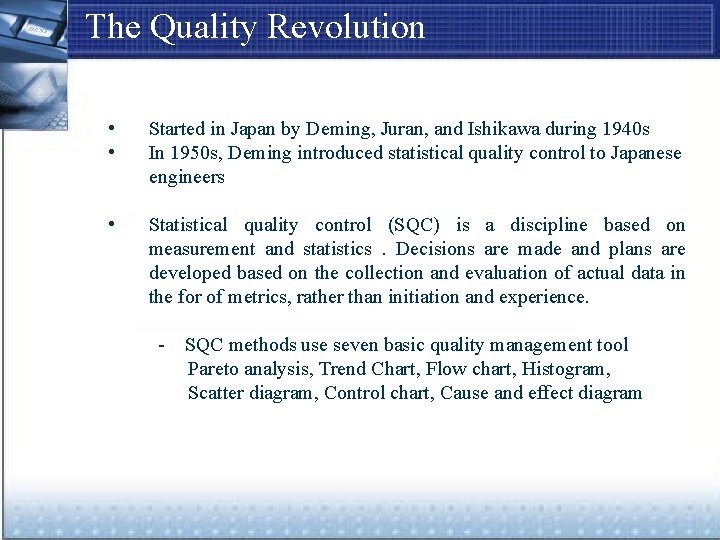 The Quality Revolution

• Started in Japan by Deming, Juran, and Ishikawa during 1940s
• In 1950s, Deming introduced statistical quality control to Japanese engineers

• Statistical quality control (SQC) is a discipline based on measurement and statistics . Decisions are made and plans are developed based on the collection and evaluation of actual data in the for of metrics, rather than initiation and experience.

- SQC methods use seven basic quality management tool Pareto analysis, Trend Chart, Flow chart, Histogram, Scatter diagram, Control chart, Cause and effect diagram